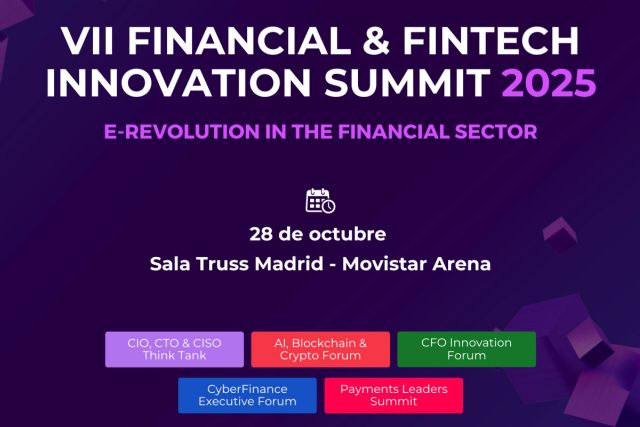 VII FINANCIAL & FINTECH INNOVATION SUMMIT 2025

E-REVOLUTION IN THE FINANCIAL SECTOR

28 de octubre
Sala Truss Madrid - Movistar Arena

CIO, CTO & CISO Think Tank

AI, Blockchain & Crypto Forum

CFO Innovation Forum

CyberFinance Executive Forum

Payments Leaders Summit